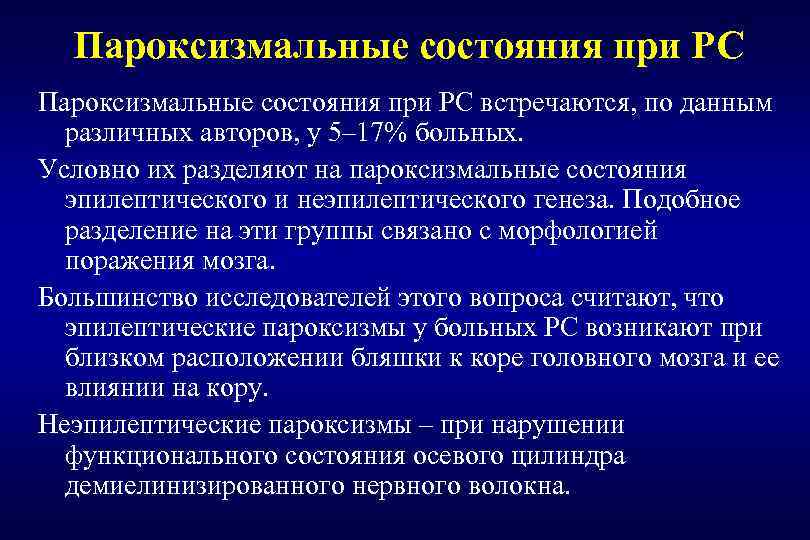 Пароксизмальные состояния при РС

Пароксизмальные состояния при РС встречаются, по данным различных авторов, у 5–17% больных.

Условно их разделяют на пароксизмальные состояния эпилептического и неэпилептического генеза. Подобное разделение на эти группы связано с морфологией поражения мозга.

Большинство исследователей этого вопроса считают, что эпилептические пароксизмы у больных РС возникают при близком расположении бляшки к коре головного мозга и ее влиянии на кору.

Неэпилептические пароксизмы – при нарушении функционального состояния осевого цилиндра демиелинизированного нервного волокна.